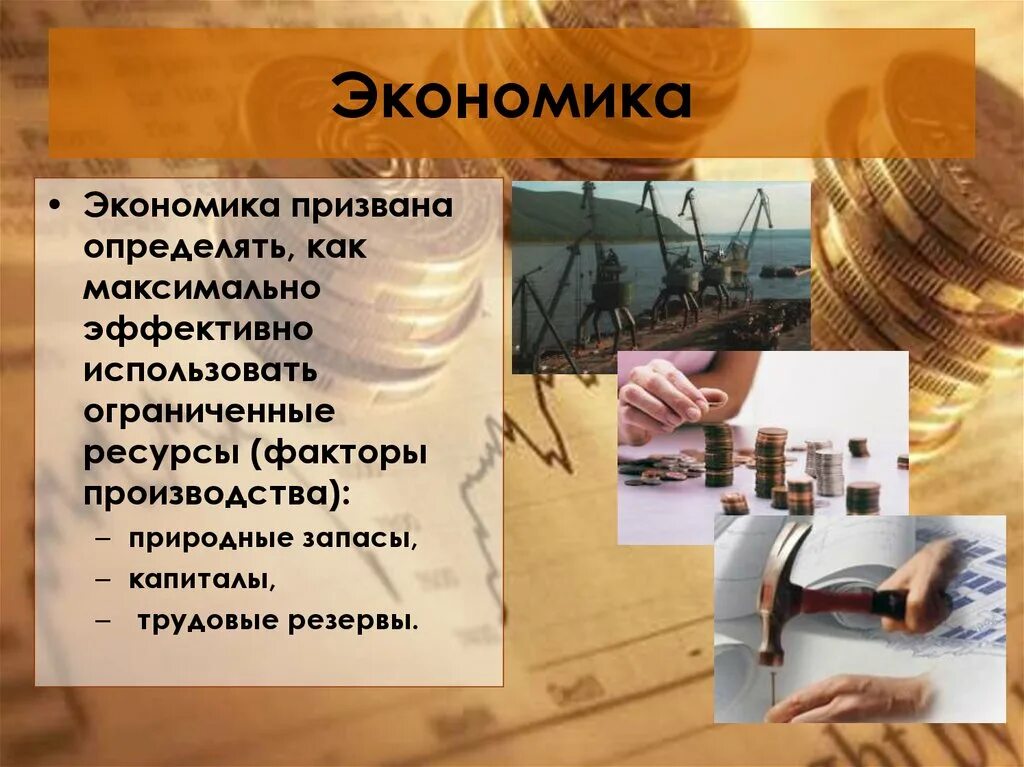 Экономика

• Экономика призвана определять, как максимально эффективно использовать ограниченные ресурсы (факторы производства):
 – природные запасы,
 – капиталы,
 – трудовые резервы.